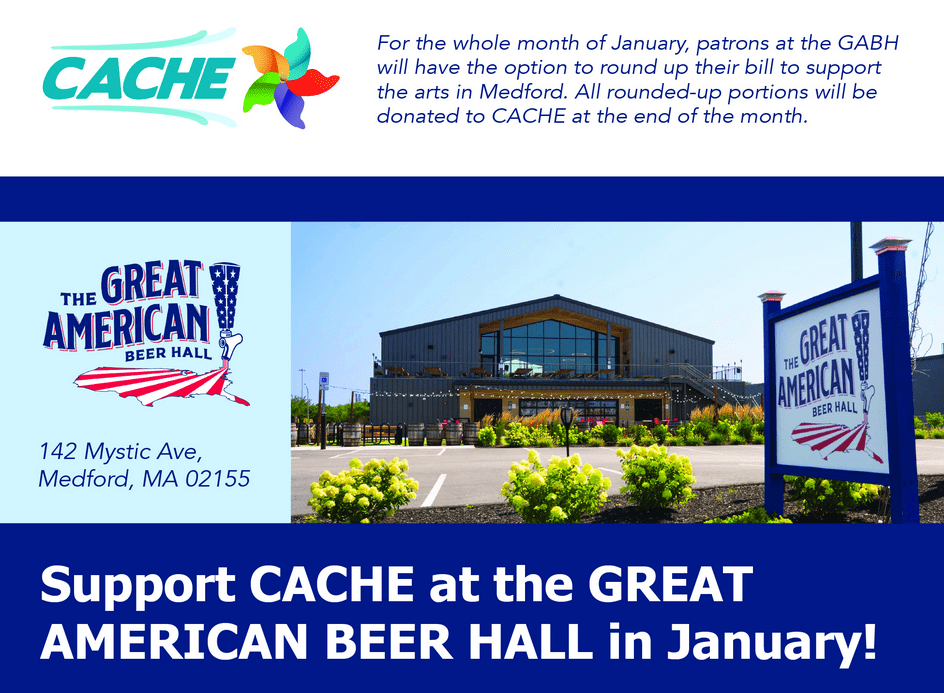 CACHE

For the whole month of January, patrons at the GABH will have the option to round up their bill to support the arts in Medford. All rounded-up portions will be donated to CACHE at the end of the month.

THE GREAT AMERICAN BEER HALL

142 Mystic Ave,
Medford, MA 02155

THE GREAT AMERICAN BEER HALL

Support CACHE at the GREAT AMERICAN BEER HALL in January!